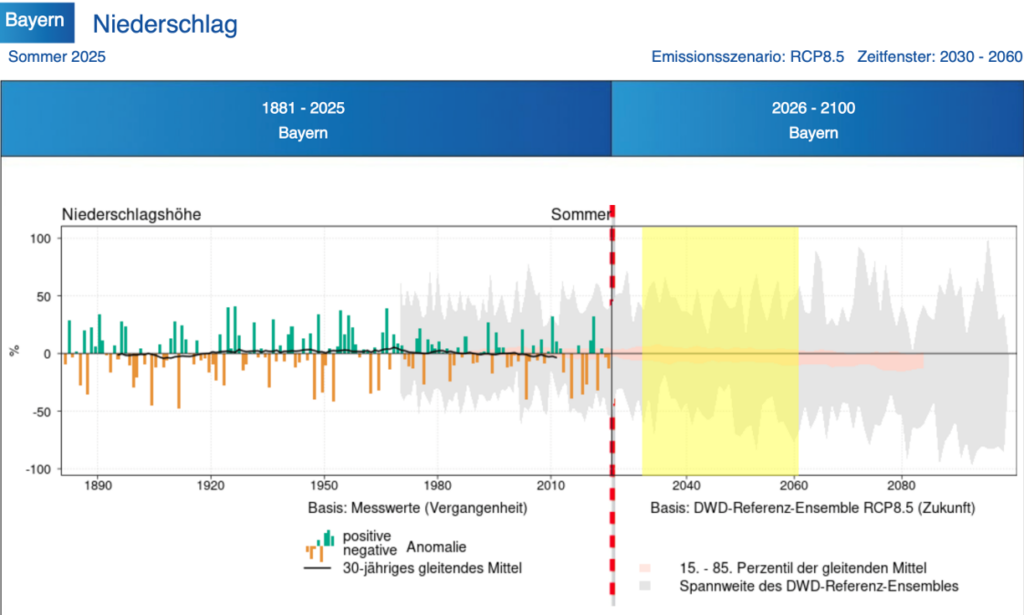 Bayern Niederschlag

Sommer 2025

Emissionsszenario: RCP8.5 Zeitfenster: 2030 - 2060

1881 - 2025
Bayern

2026 - 2100
Bayern

Niederschlagshöhe

Sommer

100
50
0
-50
-100

%

1890
1920
1950
1980
2010

2040
2060
2080

Basis: Messwerte (Vergangenheit)

Basis: DWD-Referenz-Ensemble RCP8.5 (Zukunft)

positive
negative Anomalie

30-jähriges gleitendes Mittel

15. - 85. Perzentil der gleitenden Mittel

Spannweite des DWD-Referenz-Ensembles